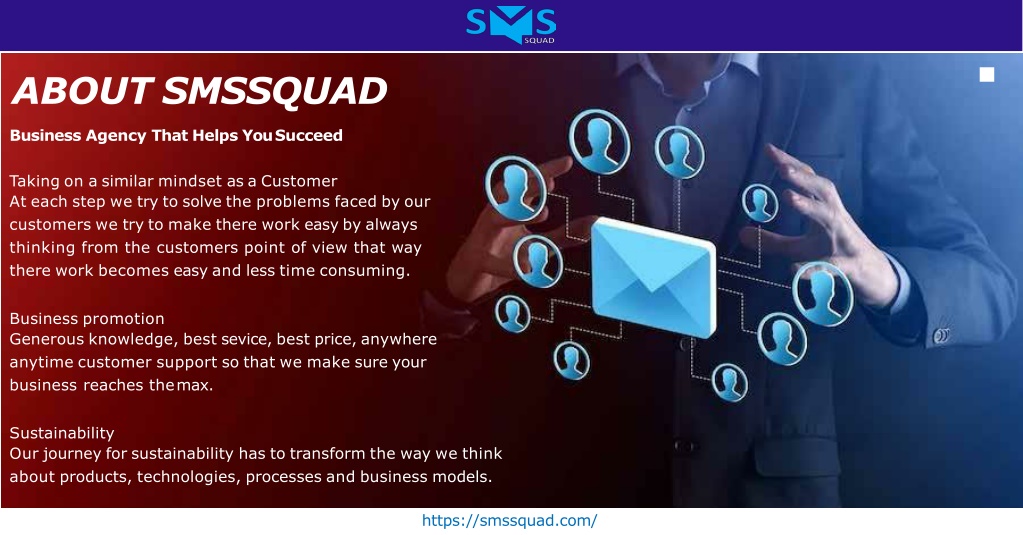 SMS SQUAD

ABOUT SMSSQUAD

Business Agency That Helps You Succeed

Taking on a similar mindset as a Customer
At each step we try to solve the problems faced by our customers we try to make there work easy by always thinking from the customers point of view that way there work becomes easy and less time consuming.

Business promotion
Generous knowledge, best sevice, best price, anywhere anytime customer support so that we make sure your business reaches the max.

Sustainability
Our journey for sustainability has to transform the way we think about products, technologies, processes and business models.

https://smssquad.com/